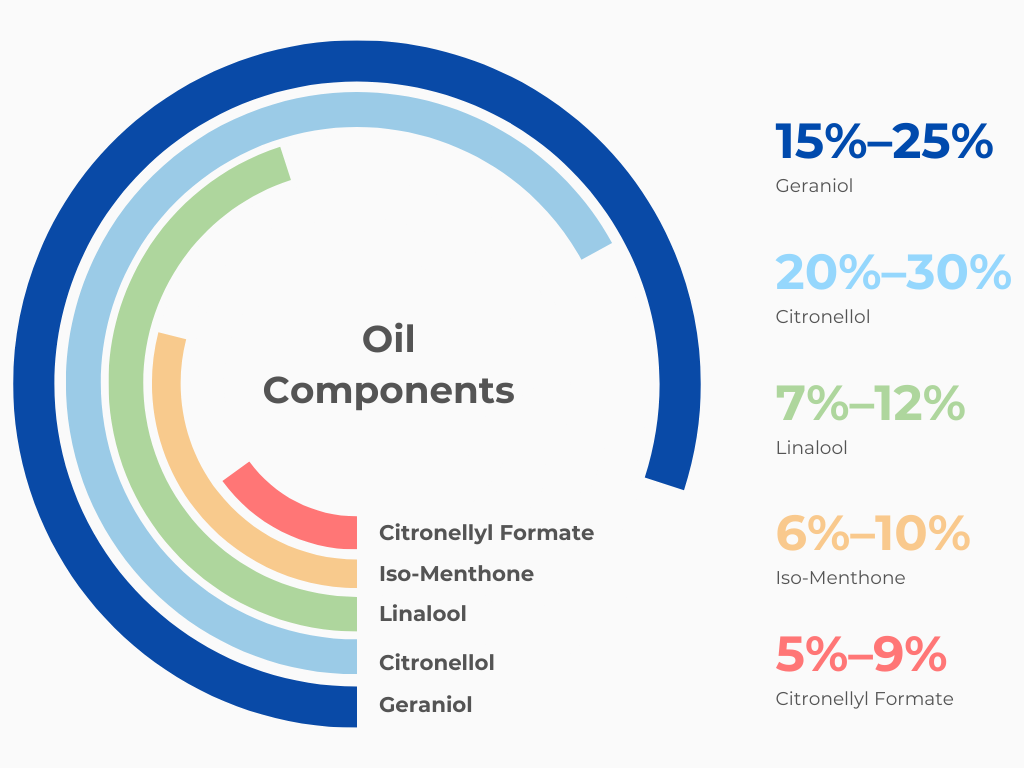 Oil Components

Citronellyl Formate
Iso-Menthone
Linalool
Citronellol
Geraniol

15%–25%
Geraniol

20%–30%
Citronellol

7%–12%
Linalool

6%–10%
Iso-Menthone

5%–9%
Citronellyl Formate